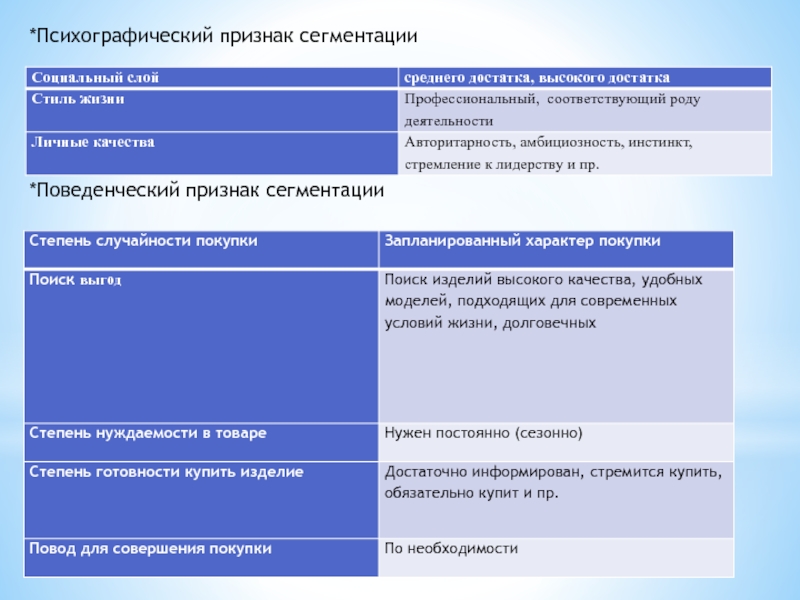 *Психографический признак сегментации

| Социальный слой | среднего достатка, высокого достатка |
|---|---|
| Стиль жизни | Профессиональный, соответствующий роду деятельности |
| Личные качества | Авторитарность, амбициозность, инстинкт, стремление к лидерству и пр. |

*Поведенческий признак сегментации

| Степень случайности покупки | Запланированный характер покупки |
|---|---|
| Поиск выгод | Поиск изделий высокого качества, удобных моделей, подходящих для современных условий жизни, долговечных |
| Степень нуждаемости в товаре | Нужен постоянно (сезонно) |
| Степень готовности купить изделие | Достаточно информирован, стремится купить, обязательно купит и пр. |
| Повод для совершения покупки | По необходимости |